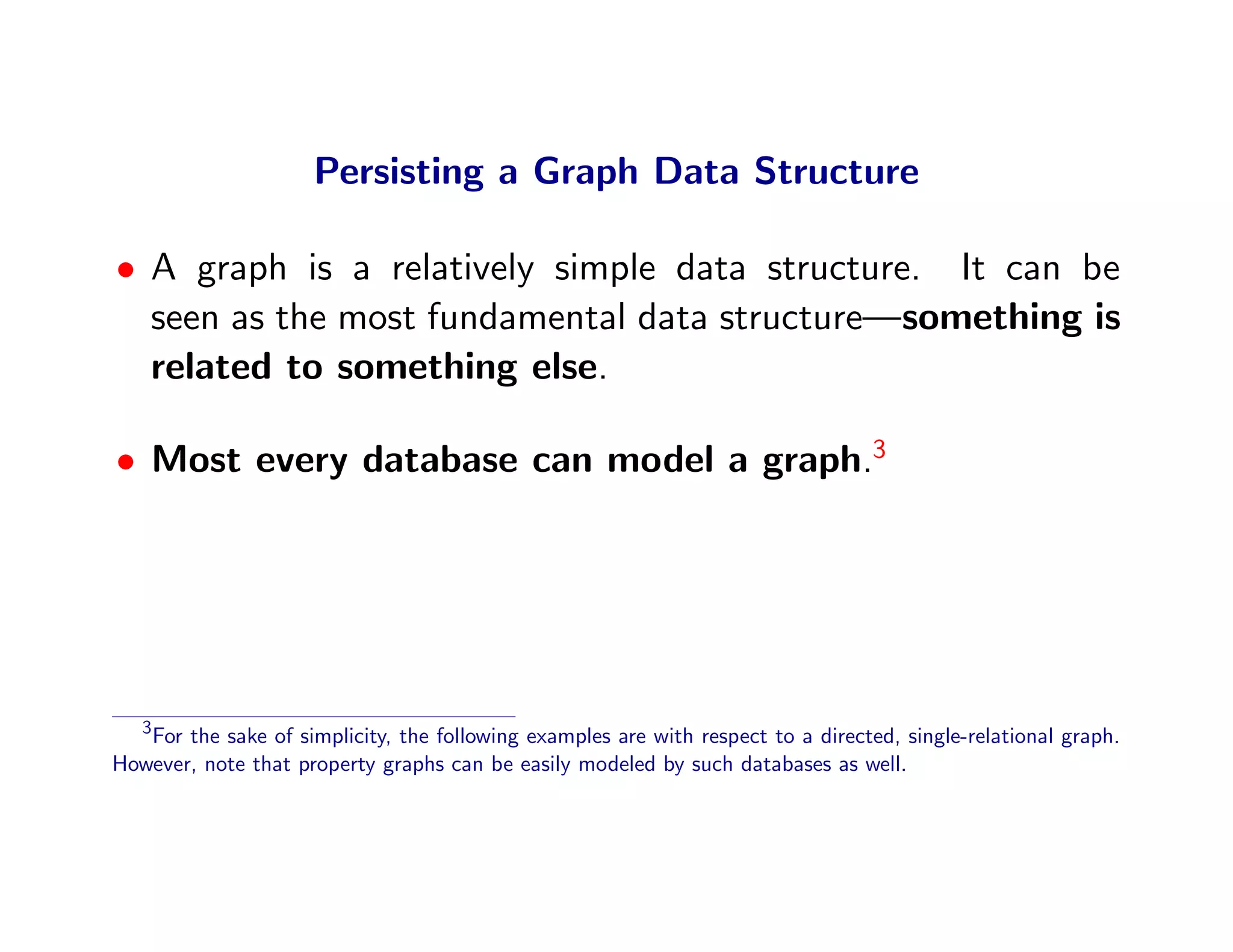 Persisting a Graph Data Structure

• A graph is a relatively simple data structure. It can be seen as the most fundamental data structure—something is related to something else.

• Most every database can model a graph.$^3$

$^3$For the sake of simplicity, the following examples are with respect to a directed, single-relational graph. However, note that property graphs can be easily modeled by such databases as well.